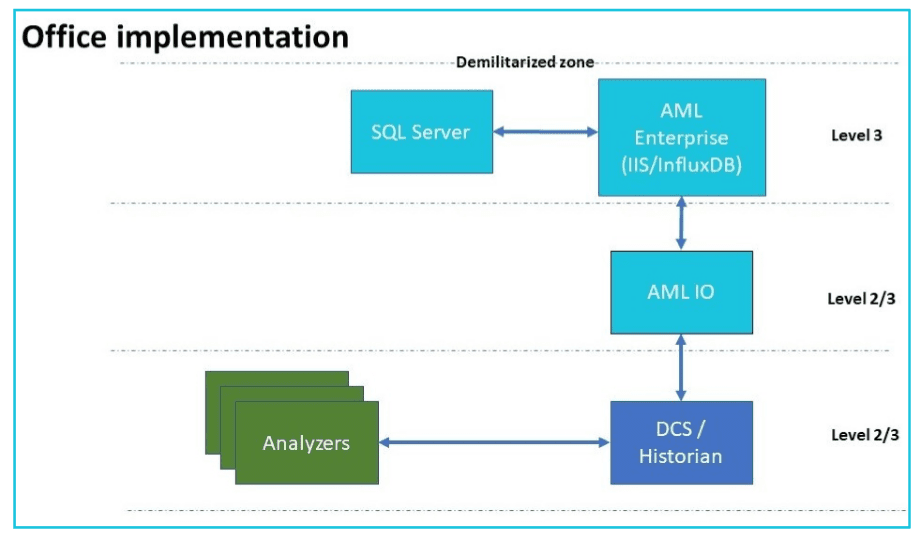 Office implementation

Demilitarized zone

SQL Server

AML Enterprise (IIS/InfluxDB)

Level 3

AML IO

Level 2/3

Analyzers

DCS / Historian

Level 2/3